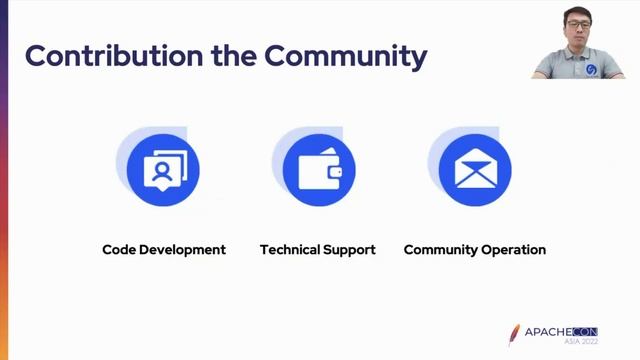 Contribution the Community

Code Development

Technical Support

Community Operation

APACHECON
ASIA 2022